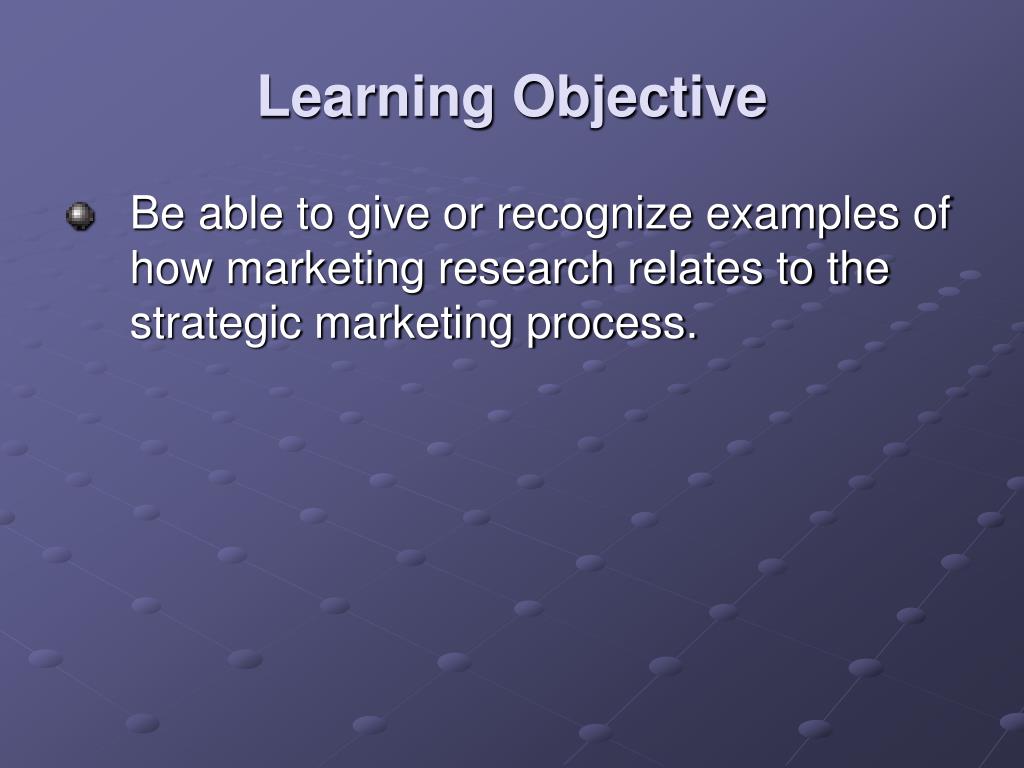 Learning Objective

Be able to give or recognize examples of how marketing research relates to the strategic marketing process.